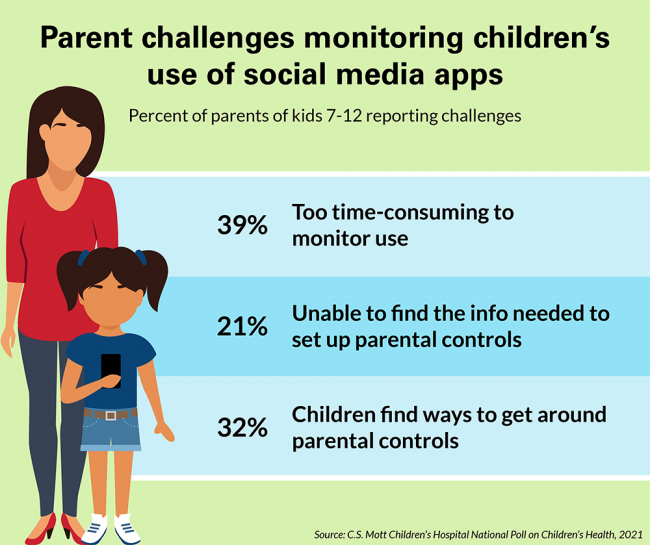 Parent challenges monitoring children's use of social media apps

Percent of parents of kids 7-12 reporting challenges

39% Too time-consuming to monitor use

21% Unable to find the info needed to set up parental controls

32% Children find ways to get around parental controls

Source: C.S. Mott Children's Hospital National Poll on Children's Health, 2021